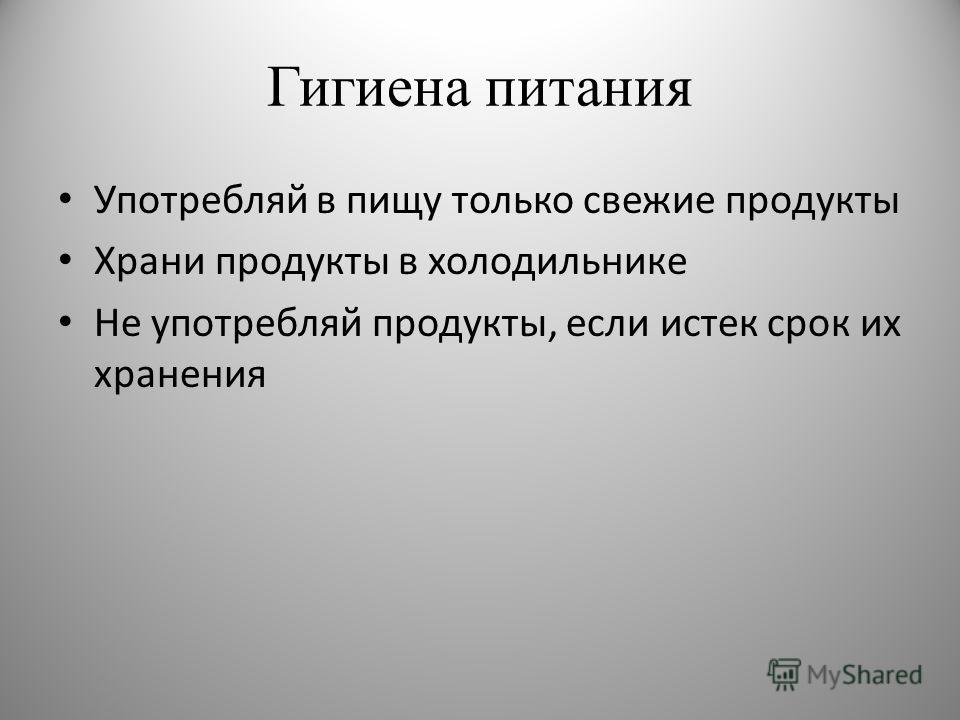 Гигиена питания

• Употребляй в пищу только свежие продукты
• Храни продукты в холодильнике
• Не употребляй продукты, если истек срок их хранения

MyShared